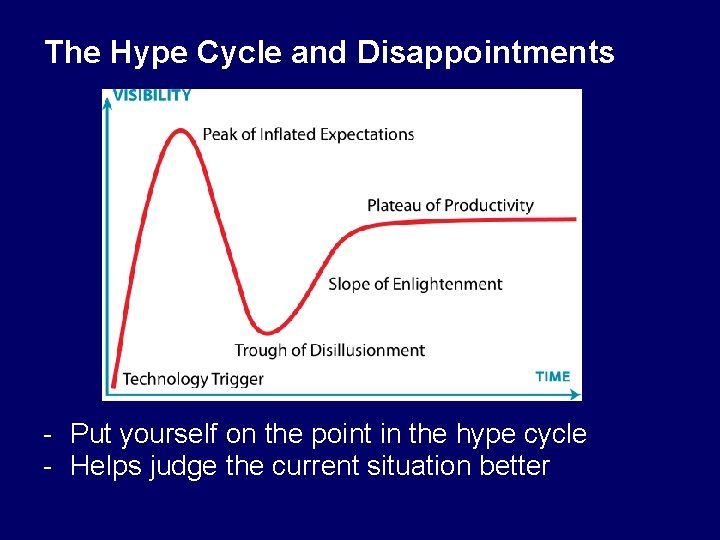 The Hype Cycle and Disappointments

VISIBILITY

Peak of Inflated Expectations

Plateau of Productivity

Slope of Enlightenment

Trough of Disillusionment

Technology Trigger

TIME

- Put yourself on the point in the hype cycle
- Helps judge the current situation better